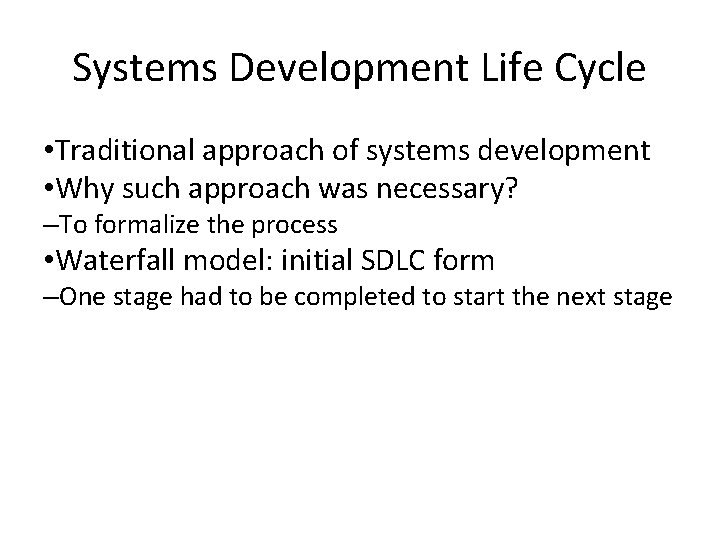 Systems Development Life Cycle

•Traditional approach of systems development
•Why such approach was necessary?
–To formalize the process
•Waterfall model: initial SDLC form
–One stage had to be completed to start the next stage